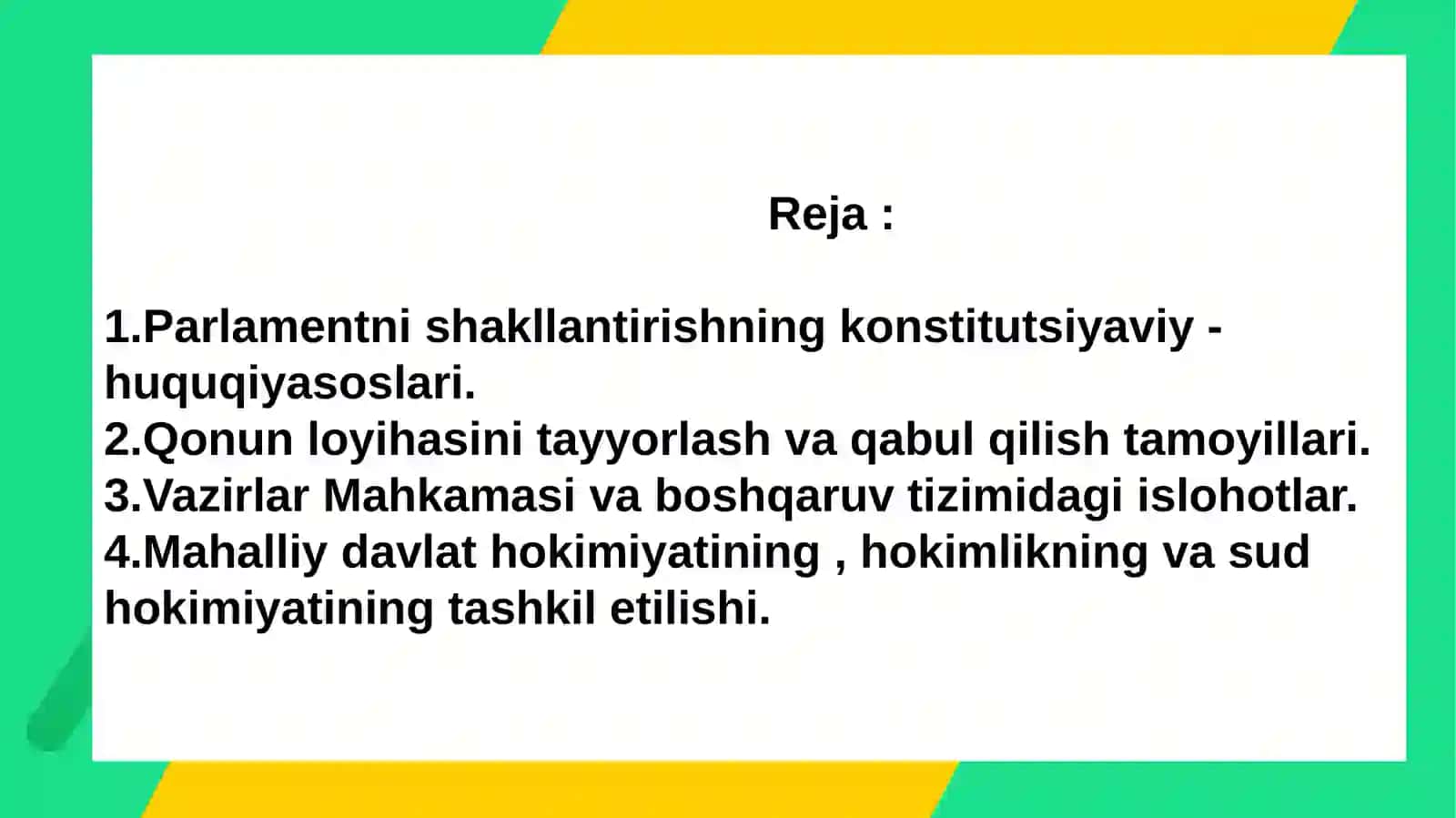 Reja :

1.Parlamentni shakllantirishning konstitutsiyaviy - huquqiyasoslari.
2.Qonun loyihasini tayyorlash va qabul qilish tamoyillari.
3.Vazirlar Mahkamasi va boshqaruv tizimidagi islohotlar.
4.Mahalliy davlat hokimiyatining , hokimlikning va sud hokimiyatining tashkil etilishi.